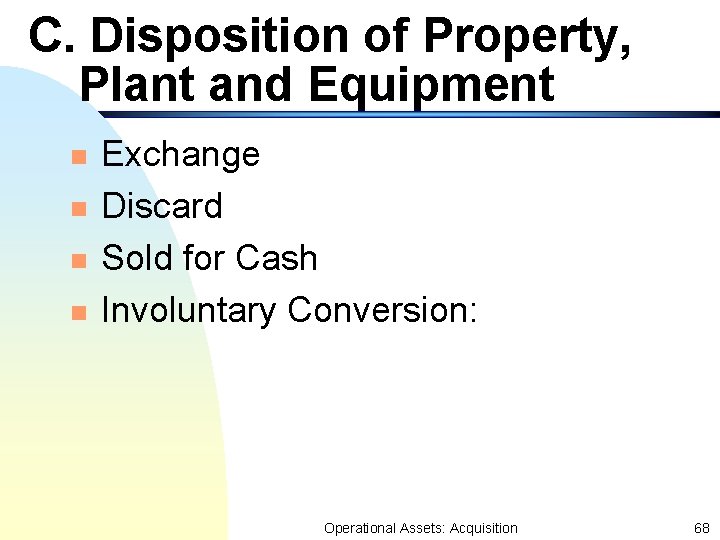 C. Disposition of Property, Plant and Equipment

- Exchange
- Discard
- Sold for Cash
- Involuntary Conversion:

Operational Assets: Acquisition

68